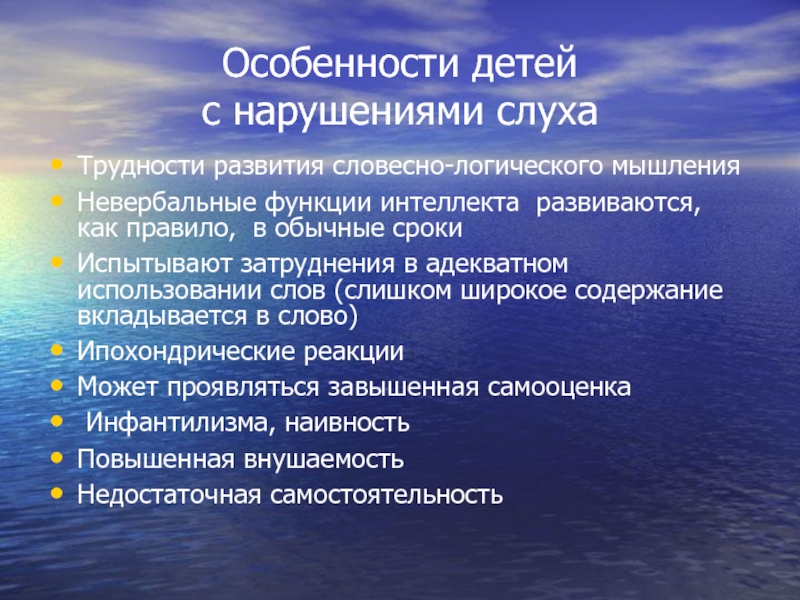 Особенности детей с нарушениями слуха

• Трудности развития словесно-логического мышления
• Невербальные функции интеллекта развиваются, как правило, в обычные сроки
• Испытывают затруднения в адекватном использовании слов (слишком широкое содержание вкладывается в слово)
• Ипохондрические реакции
• Может проявляться завышенная самооценка
• Инфантилизма, наивность
• Повышенная внушаемость
• Недостаточная самостоятельность